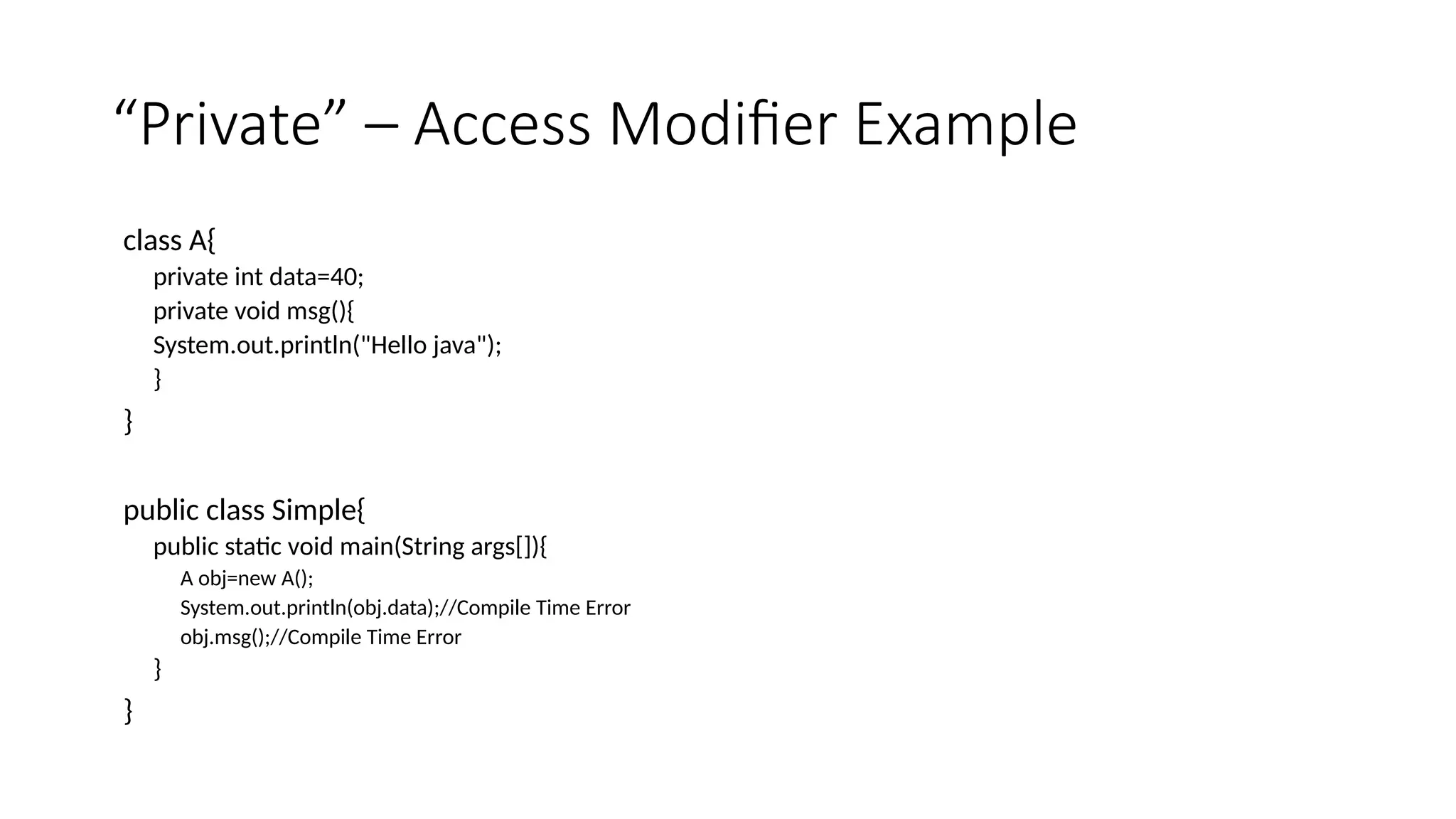 “Private” – Access Modifier Example

class A{
private int data=40;
private void msg(){
System.out.println("Hello java");
}
}

public class Simple{
public static void main(String args[]){
A obj=new A();
System.out.println(obj.data);//Compile Time Error
obj.msg();//Compile Time Error
}
}